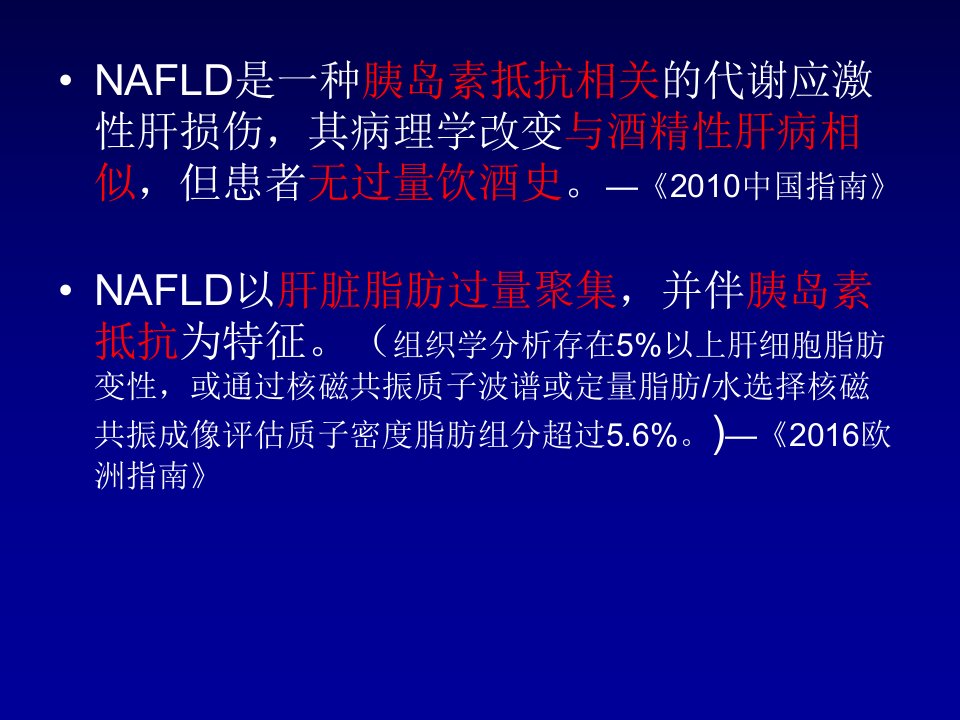 • NAFLD是一种胰岛素抵抗相关的代谢应激性肝损伤，其病理学改变与酒精性肝病相似，但患者无过量饮酒史。—《2010中国指南》

• NAFLD以肝脏脂肪过量聚集，并伴胰岛素抵抗为特征。（组织学分析存在5%以上肝细胞脂肪变性，或通过核磁共振质子波谱或定量脂肪/水选择核磁共振成像评估质子密度脂肪组分超过5.6%。)—《2016欧洲指南》